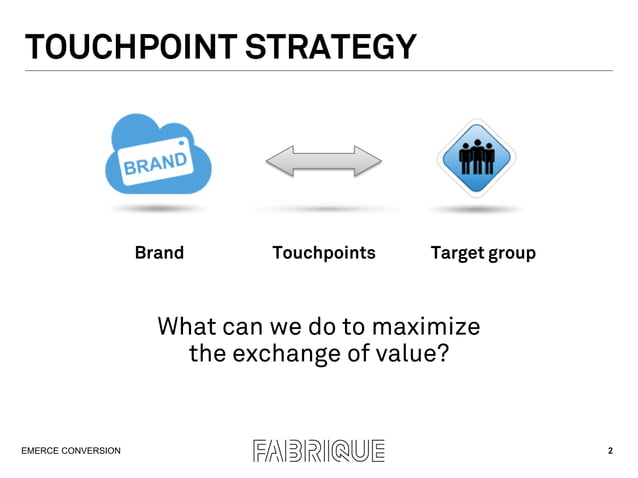 TOUCHPOINT STRATEGY

BRAND

Brand

Touchpoints

Target group

What can we do to maximize the exchange of value?

EMERCE CONVERSION

FABRIQUE

2